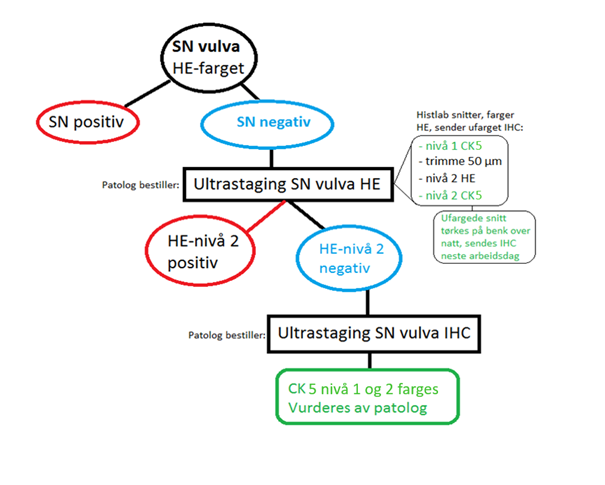 SN vulva
HE-farget

SN positiv

SN negativ

Histlab snitter, farger HE, sender ufarget IHC:

- nivå 1 CK5
- trimme 50 µm
- nivå 2 HE
- nivå 2 CK5

Ufargede snitt tørkes på benk over natt, sendes IHC neste arbeidsdag

Patolog bestiller: Ultrastaging SN vulva HE

HE-nivå 2 positiv

HE-nivå 2 negativ

Patolog bestiller: Ultrastaging SN vulva IHC

CK 5 nivå 1 og 2 farges
Vurderes av patolog